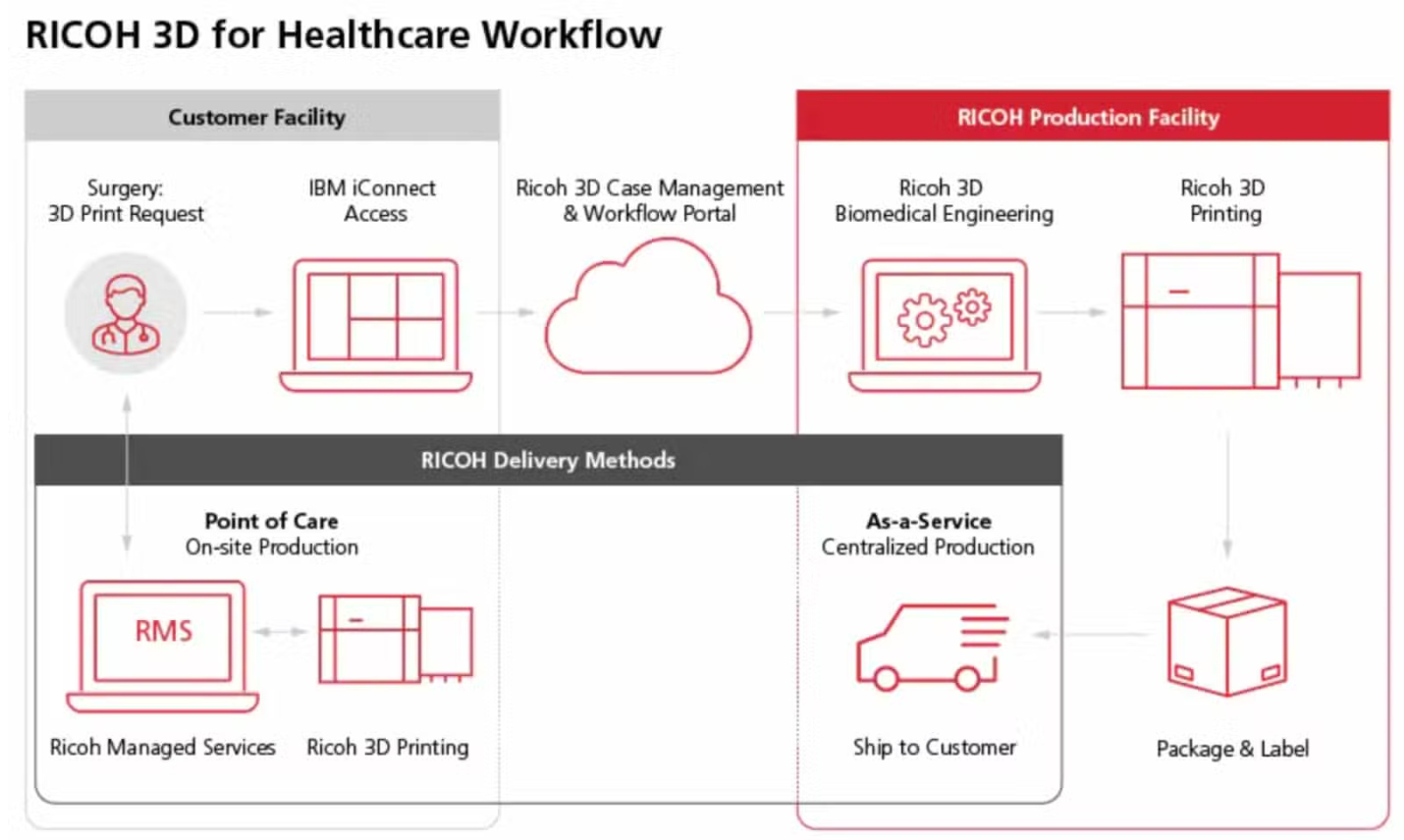 RICOH 3D for Healthcare Workflow

Customer Facility

RICOH Production Facility

Surgery:
3D Print Request

IBM iConnect
Access

Ricoh 3D Case Management
& Workflow Portal

Ricoh 3D
Biomedical Engineering

Ricoh 3D
Printing

RICOH Delivery Methods

Point of Care
On-site Production

As-a-Service
Centralized Production

RMS

Ricoh Managed Services

Ricoh 3D Printing

Ship to Customer

Package & Label